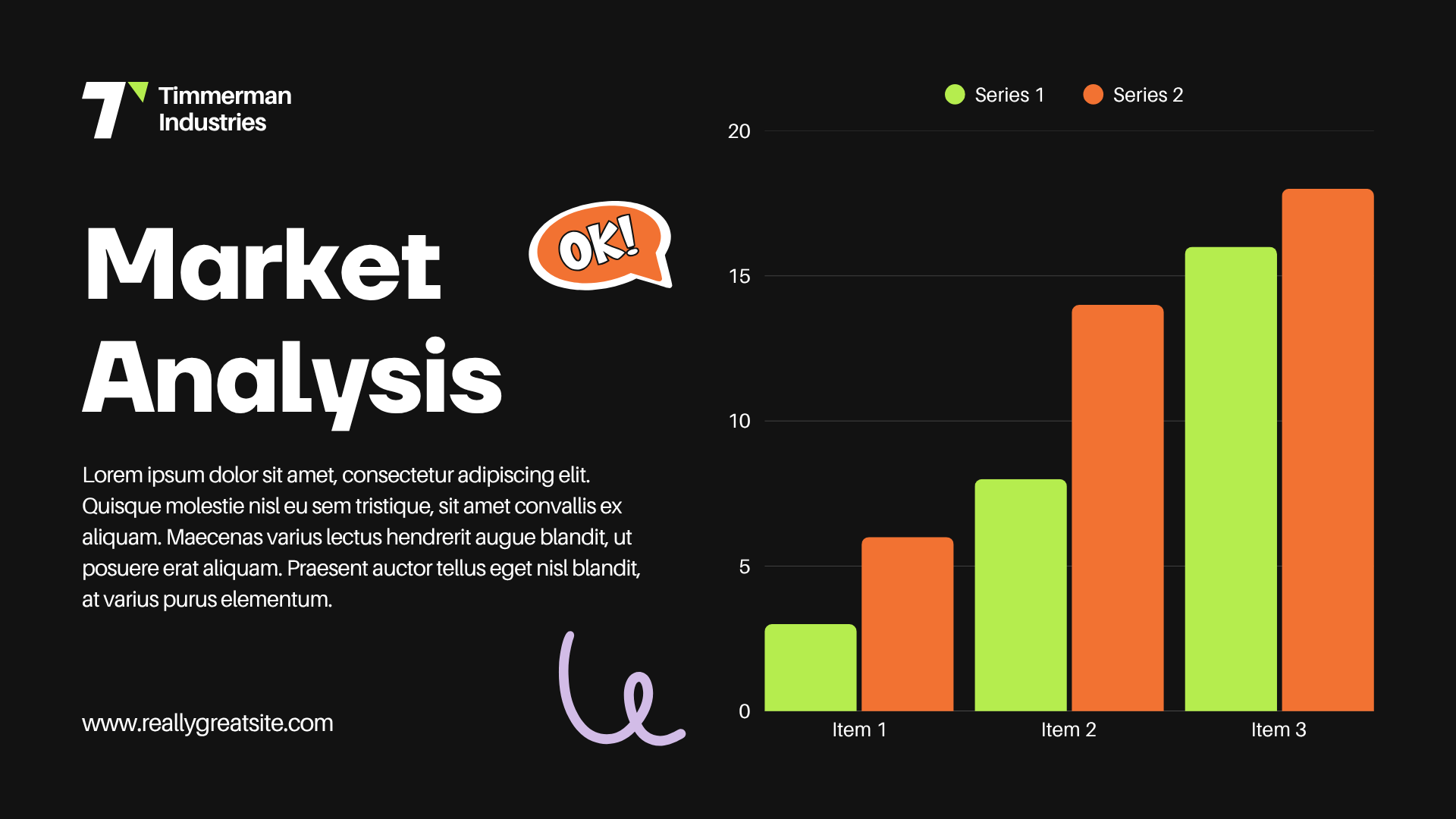 Timmerman Industries

Market Analysis

OK!

Lorem ipsum dolor sit amet, consectetur adipiscing elit. Quisque molestie nisl eu sem tristique, sit amet convallis ex aliquam. Maecenas varius lectus hendrerit augue blandit, ut posuere erat aliquam. Praesent auctor tellus eget nisl blandit, at varius purus elementum.

www.reallygreatsite.com

Series 1 Series 2

20
15
10
5
0

Item 1 Item 2 Item 3